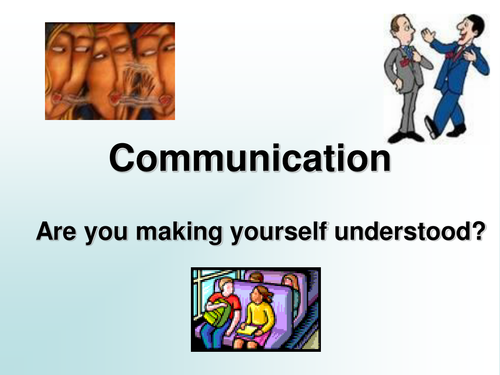 Communication

Are you making yourself understood?